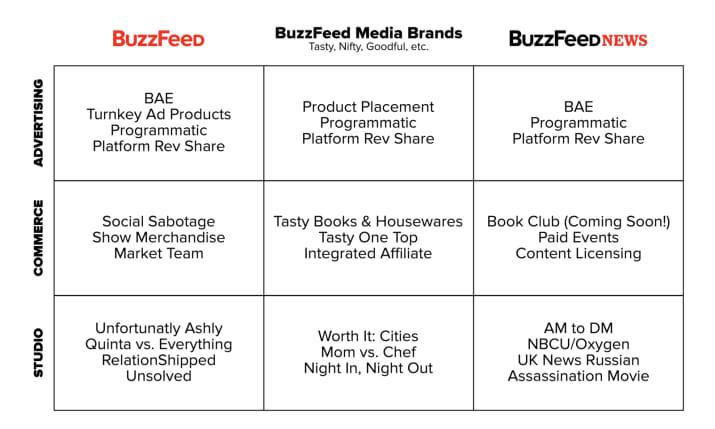 |  | BuzzFeed | BuzzFeed Media Brands Tasty, Nifty, Goodful, etc. | BuzzFeed NEWS |
|---|---|---|---|
| ADVERTISING | BAE Turnkey Ad Products Programmatic Platform Rev Share | Product Placement Programmatic Platform Rev Share | BAE Programmatic Platform Rev Share |
| COMMERCE | Social Sabotage Show Merchandise Market Team | Tasty Books & Housewares Tasty One Top Integrated Affiliate | Book Club (Coming Soon!) Paid Events Content Licensing |
| STUDIO | Unfortunatly Ashly Quinta vs. Everything RelationShipped Unsolved | Worth It: Cities Mom vs. Chef Night In, Night Out | AM to DM NBCU/Oxygen UK News Russian Assassination Movie |